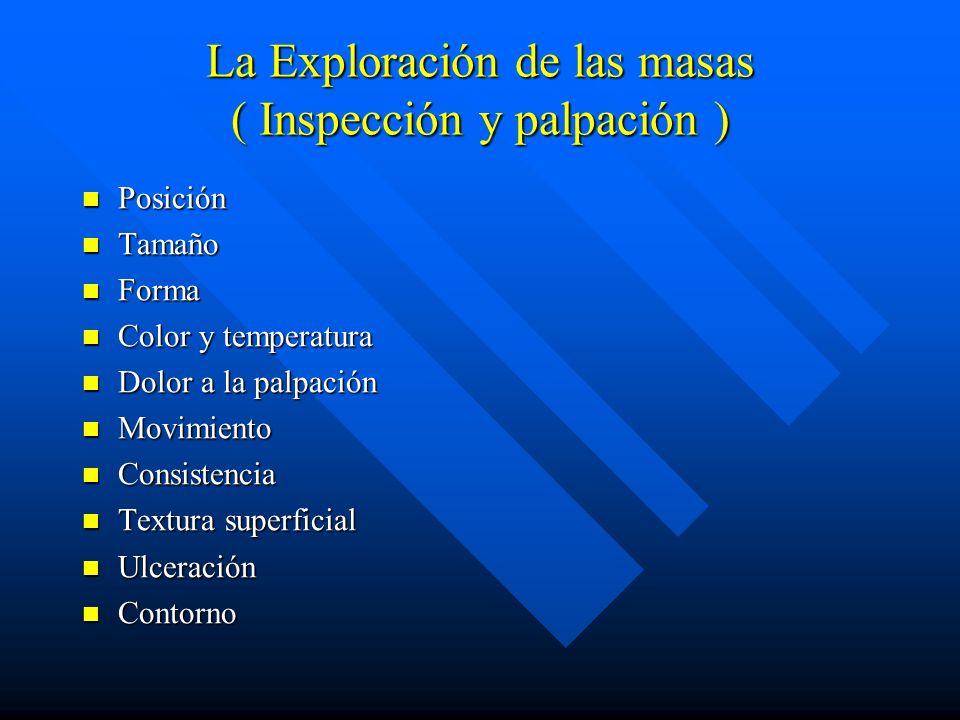 La Exploración de las masas
( Inspección y palpación )

- Posición
- Tamaño
- Forma
- Color y temperatura
- Dolor a la palpación
- Movimiento
- Consistencia
- Textura superficial
- Ulceración
- Contorno